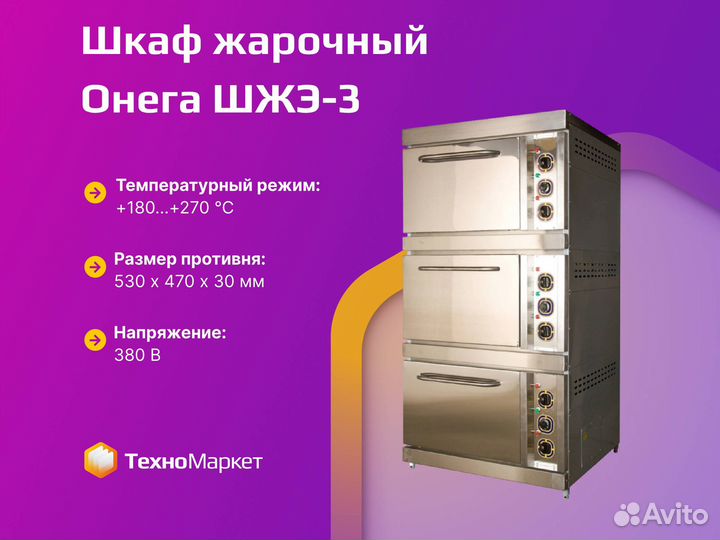 Шкаф жарочный
Онега ШЖЭ-3

Температурный режим:
+180...+270 °С

Размер противня:
530 х 470 х 30 мм

Напряжение:
380 В

ТехноМаркет

Avito